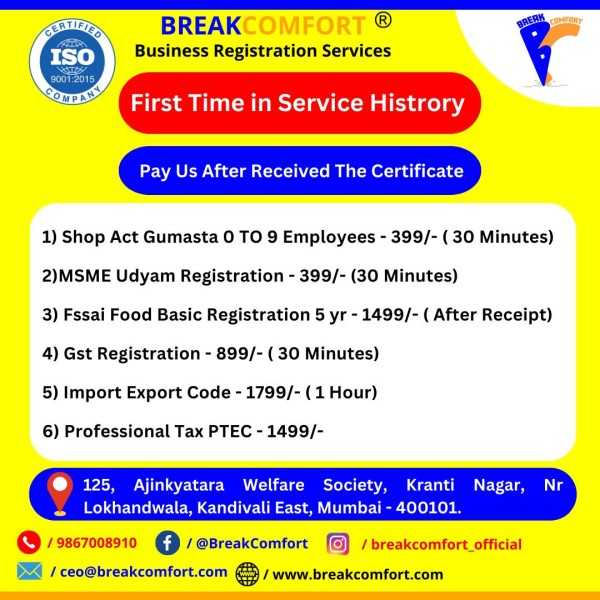 CERTIFIED
ISO
9001:2015
COMPANY

BREAKCOMFORT ®
Business Registration Services

BREAK COMFORT

First Time in Service Histrory

Pay Us After Received The Certificate

1) Shop Act Gumasta 0 TO 9 Employees - 399/- ( 30 Minutes)

2)MSME Udyam Registration - 399/- (30 Minutes)

3) Fssai Food Basic Registration 5 yr - 1499/- ( After Receipt)

4) Gst Registration - 899/- ( 30 Minutes)

5) Import Export Code - 1799/- ( 1 Hour)

6) Professional Tax PTEC - 1499/-

125, Ajinkyatara Welfare Society, Kranti Nagar, Nr Lokhandwala, Kandivali East, Mumbai - 400101.

/ 9867008910 / @BreakComfort / breakcomfort_official

/ ceo@breakcomfort.com / www.breakcomfort.com